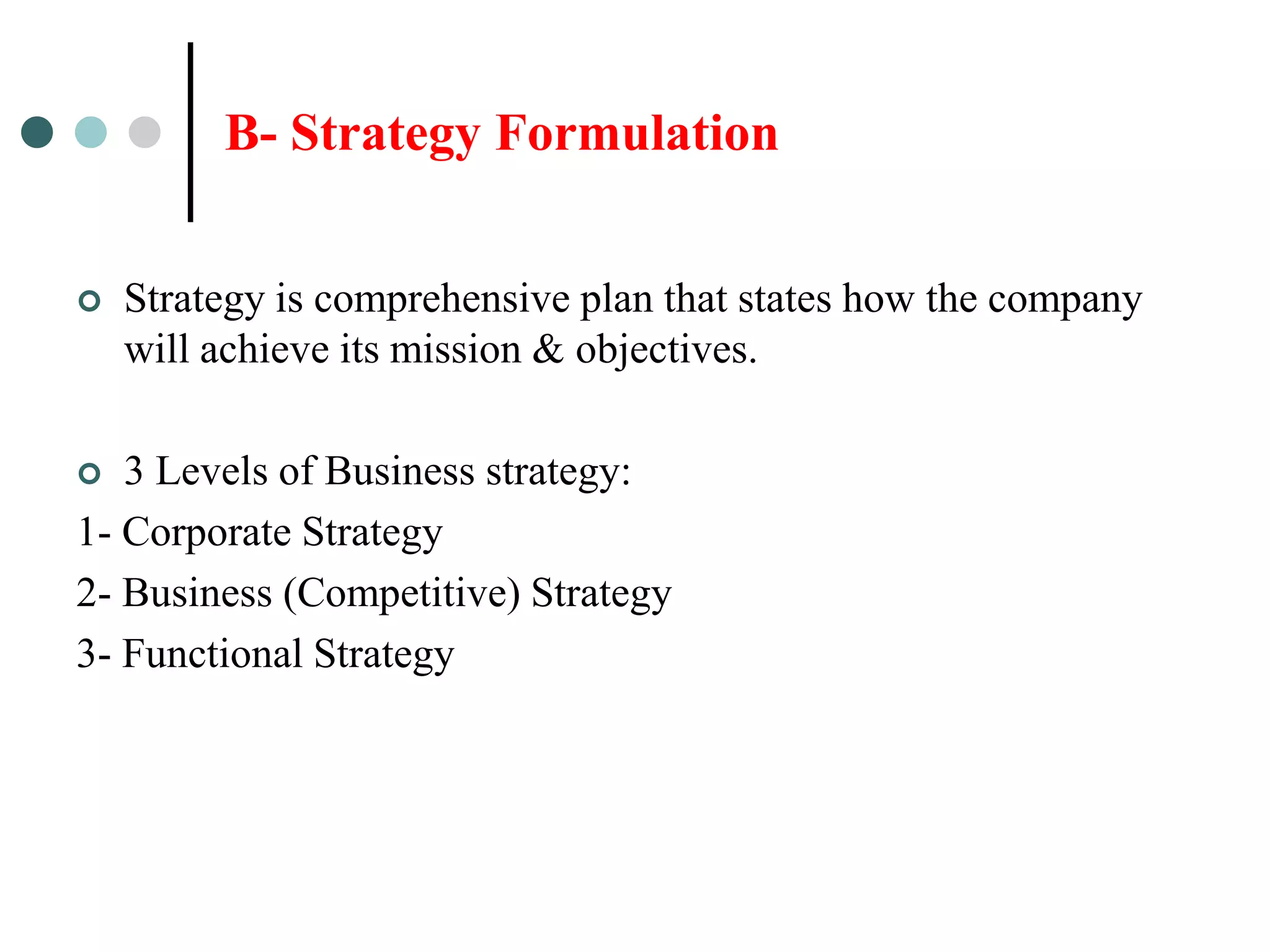 B- Strategy Formulation

Strategy is comprehensive plan that states how the company will achieve its mission & objectives.

3 Levels of Business strategy:

1- Corporate Strategy

2- Business (Competitive) Strategy

3- Functional Strategy